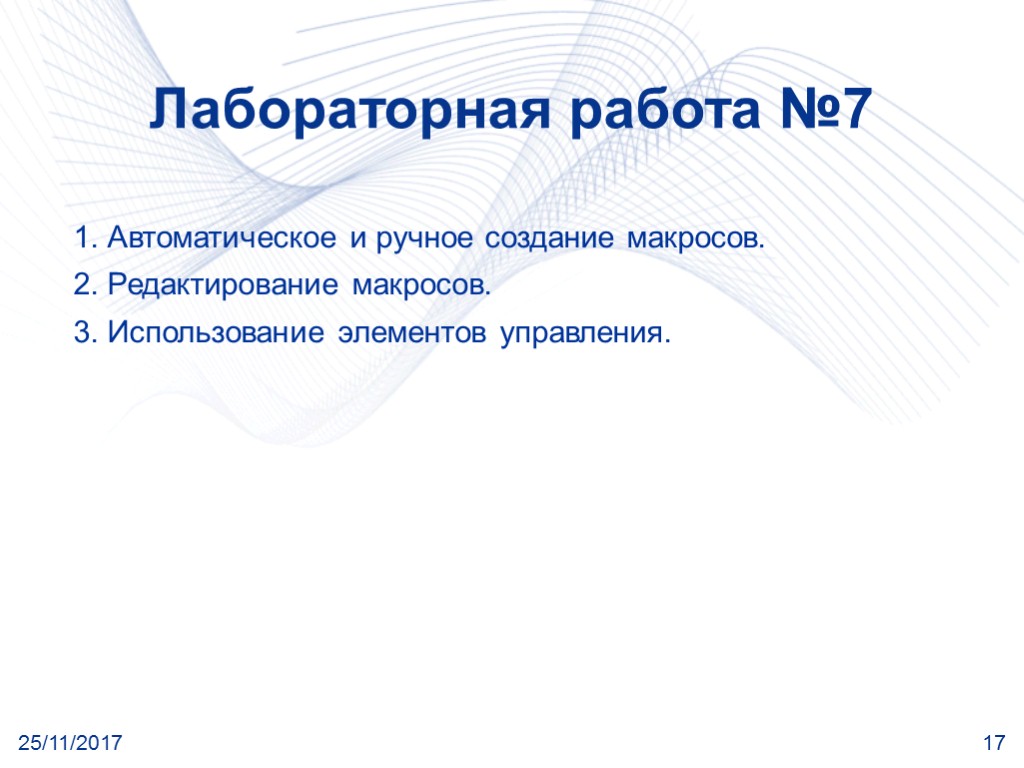 Лабораторная работа №7

1. Автоматическое и ручное создание макросов.
2. Редактирование макросов.
3. Использование элементов управления.

25/11/2017

17